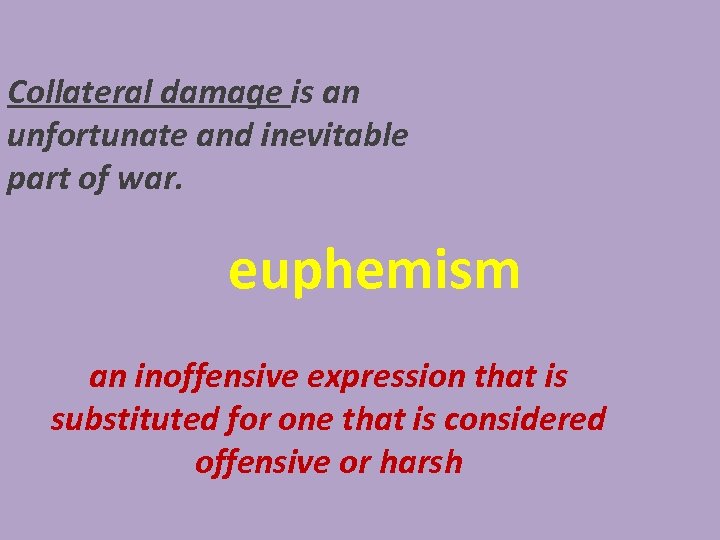 Collateral damage is an unfortunate and inevitable part of war.

euphemism

an inoffensive expression that is substituted for one that is considered offensive or harsh